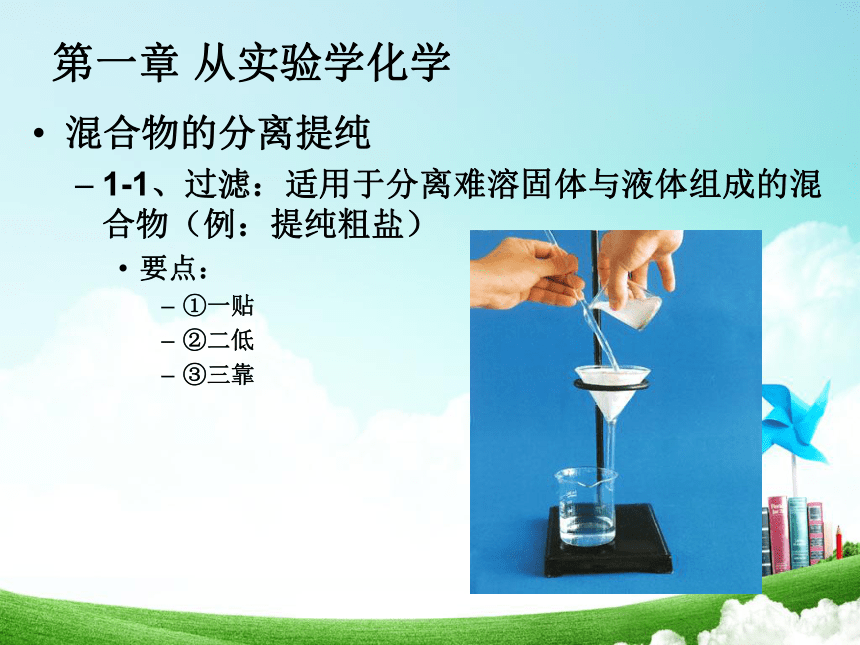 第一章 从实验学化学

• 混合物的分离提纯

– 1-1、过滤：适用于分离难溶固体与液体组成的混合物（例：提纯粗盐）

• 要点：

– ①一贴

– ②二低

– ③三靠